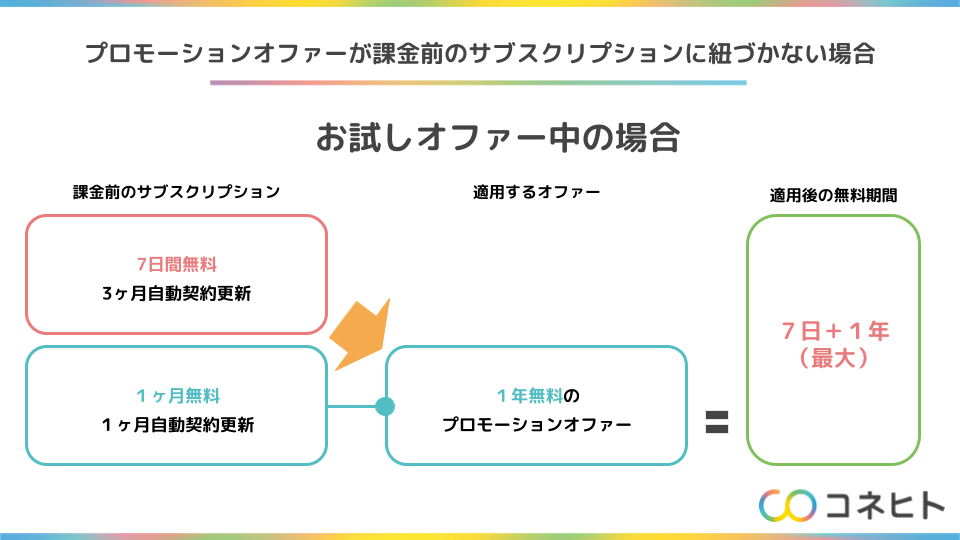 プロモーションオファーが課金前のサブスクリプションに紐づかない場合

お試しオファー中の場合

課金前のサブスクリプション

7日間無料
3ヶ月自動契約更新

1ヶ月無料
1ヶ月自動契約更新

適用するオファー

1年無料の
プロモーションオファー

=

適用後の無料期間

7日+1年
（最大）

コネヒト